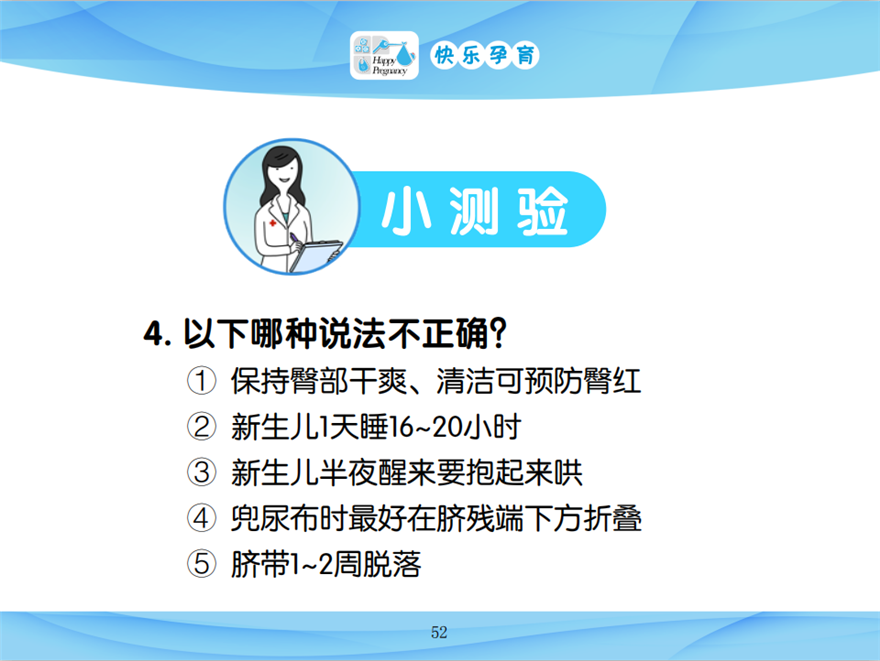 Happy Pregnancy 快乐孕育

小测验

4. 以下哪种说法不正确？

① 保持臀部干爽、清洁可预防臀红

② 新生儿1天睡16~20小时

③ 新生儿半夜醒来要抱起来哄

④ 兜尿布时最好在脐残端下方折叠

⑤ 脐带1~2周脱落

52